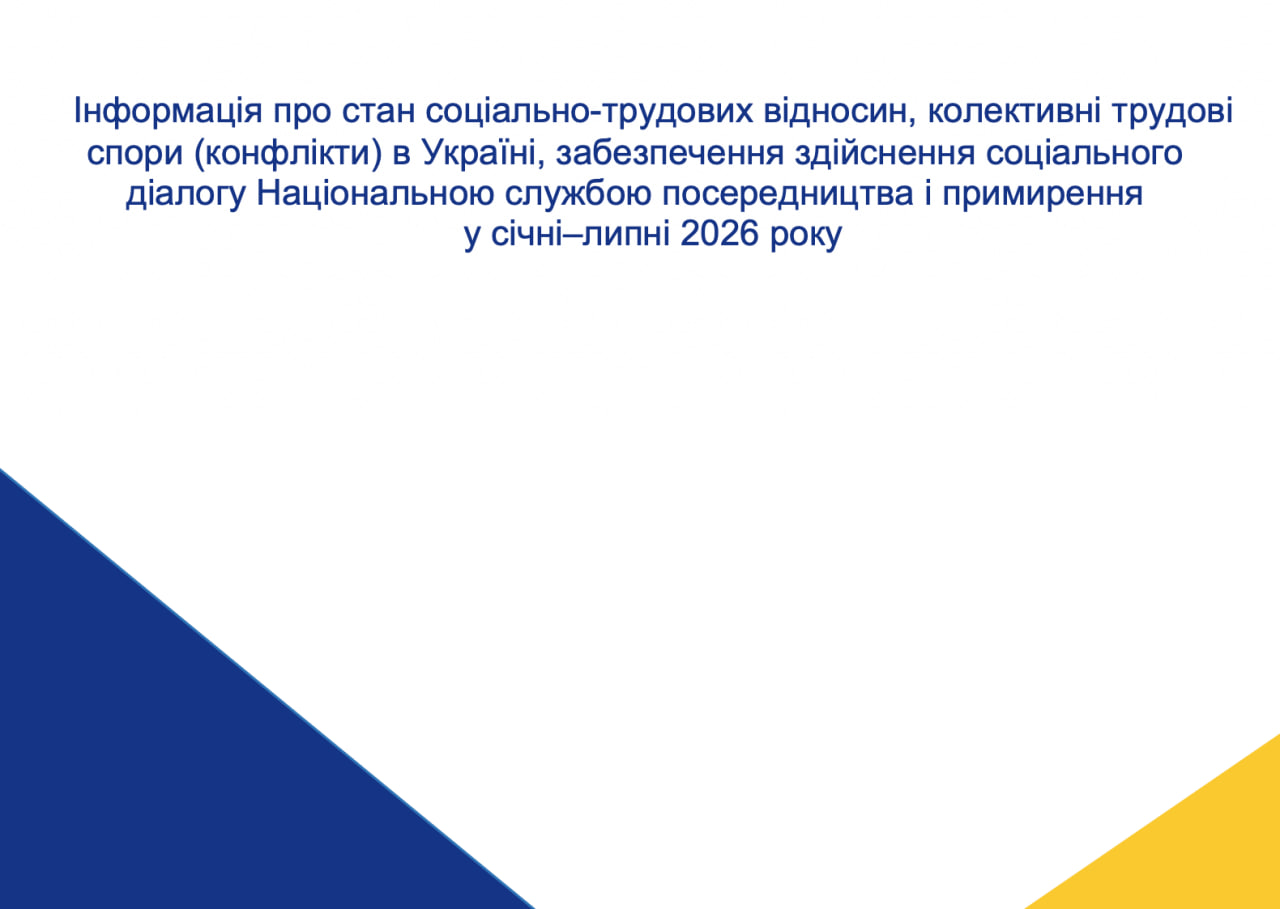 Інформація про стан соціально-трудових відносин, колективні трудові спори (конфлікти) в Україні, забезпечення здійснення соціального діалогу Національною службою посередництва і примирення у січні–липні 2026 року